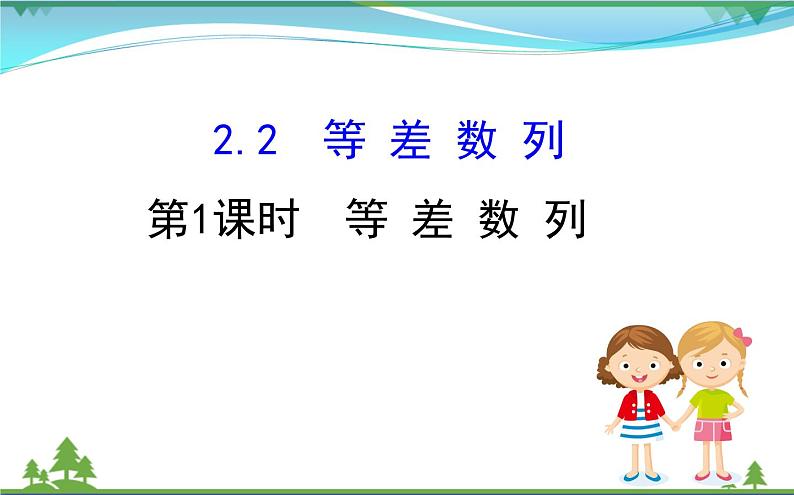 2.2 等 差 数 列

第1课时 等 差 数 列